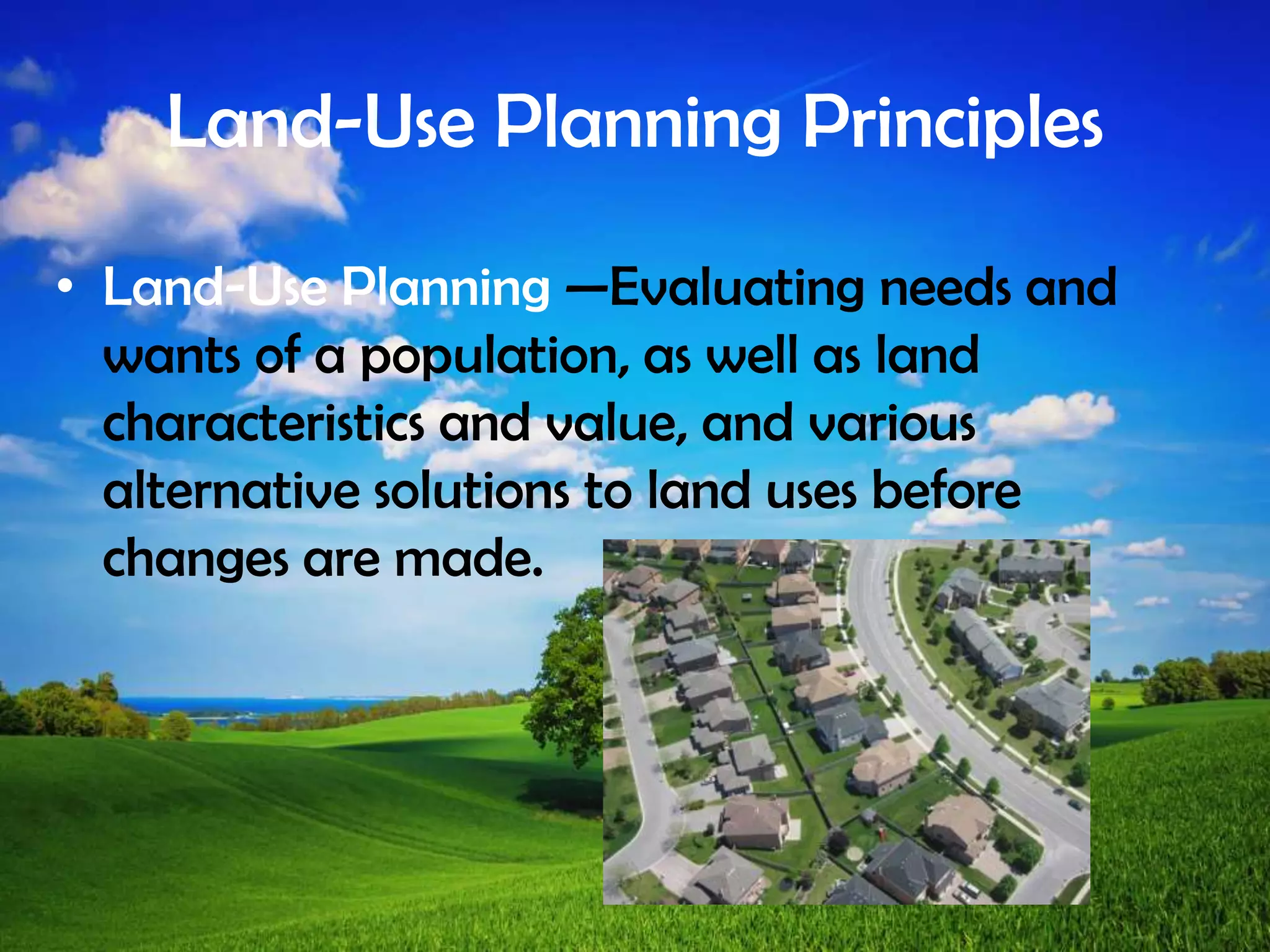 Land-Use Planning Principles

• Land-Use Planning —Evaluating needs and wants of a population, as well as land characteristics and value, and various alternative solutions to land uses before changes are made.